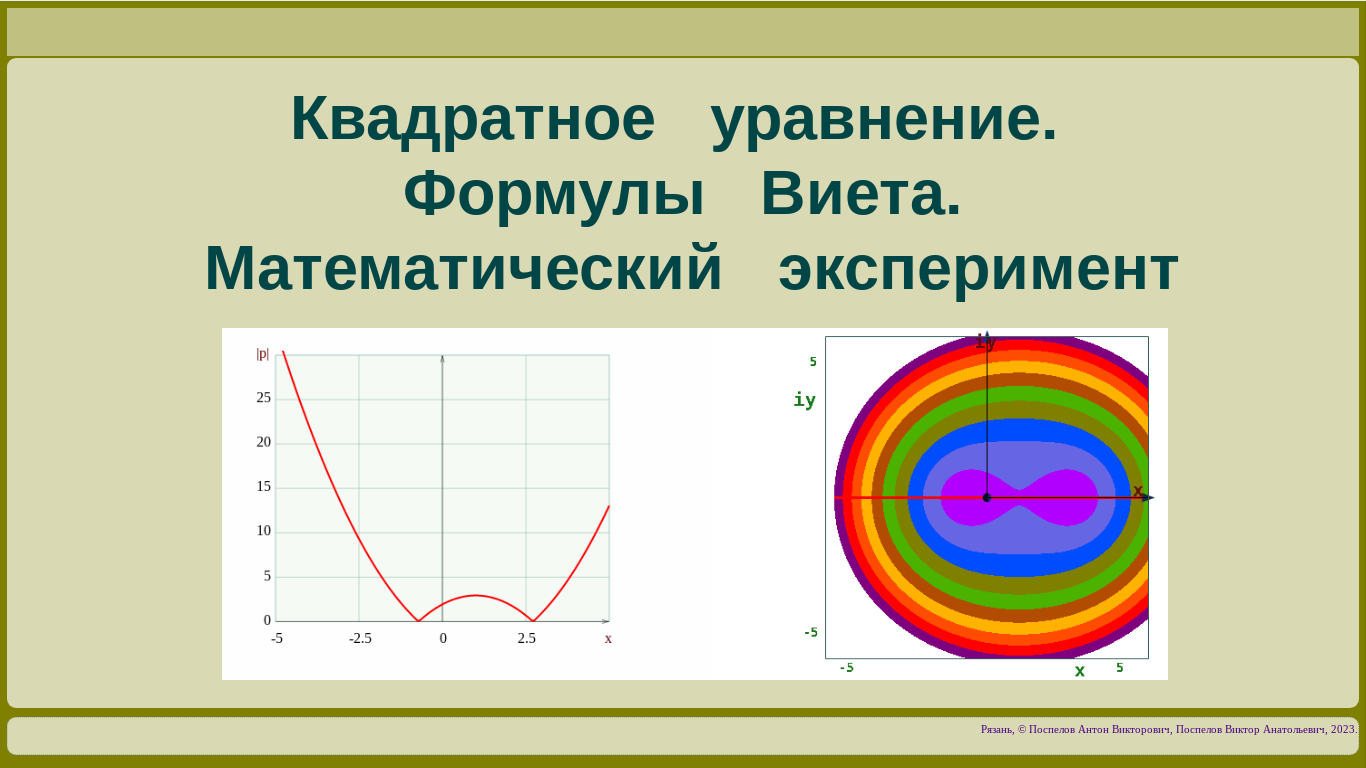 Квадратное уравнение.
Формулы Виета.
Математический эксперимент

|p|
25
20
15
10
5
0
-5
-2.5
0
2.5
x

iy
5
iy
x
-5
-5
x
5

Рязань, © Поспелов Антон Викторович, Поспелов Виктор Анатольевич, 2023.